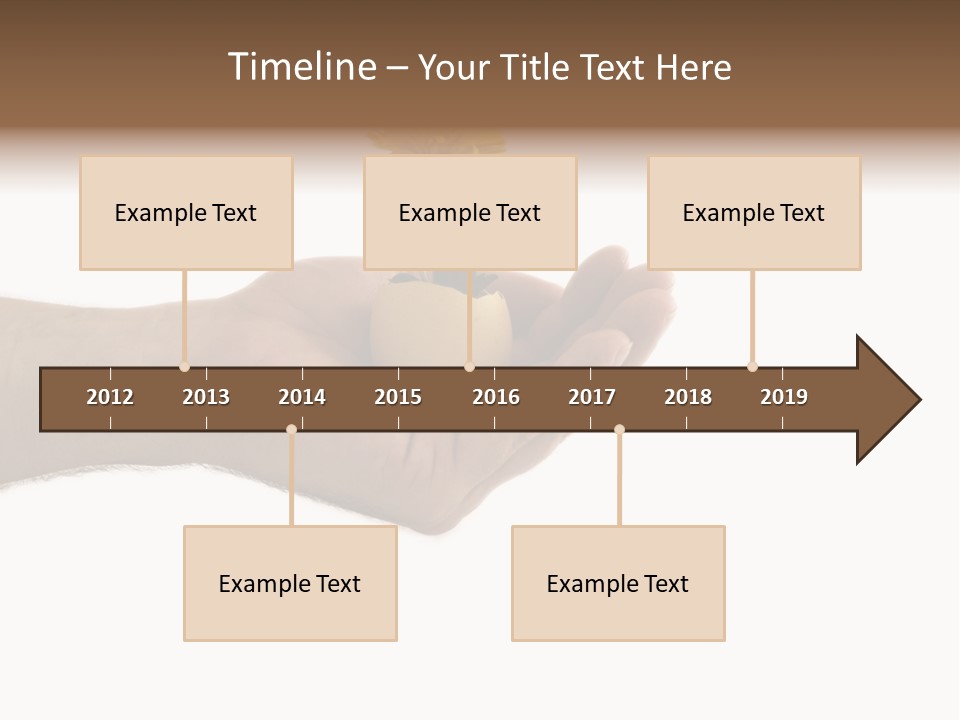 Timeline – Your Title Text Here

Example Text

Example Text

Example Text

2012 2013 2014 2015 2016 2017 2018 2019

Example Text

Example Text